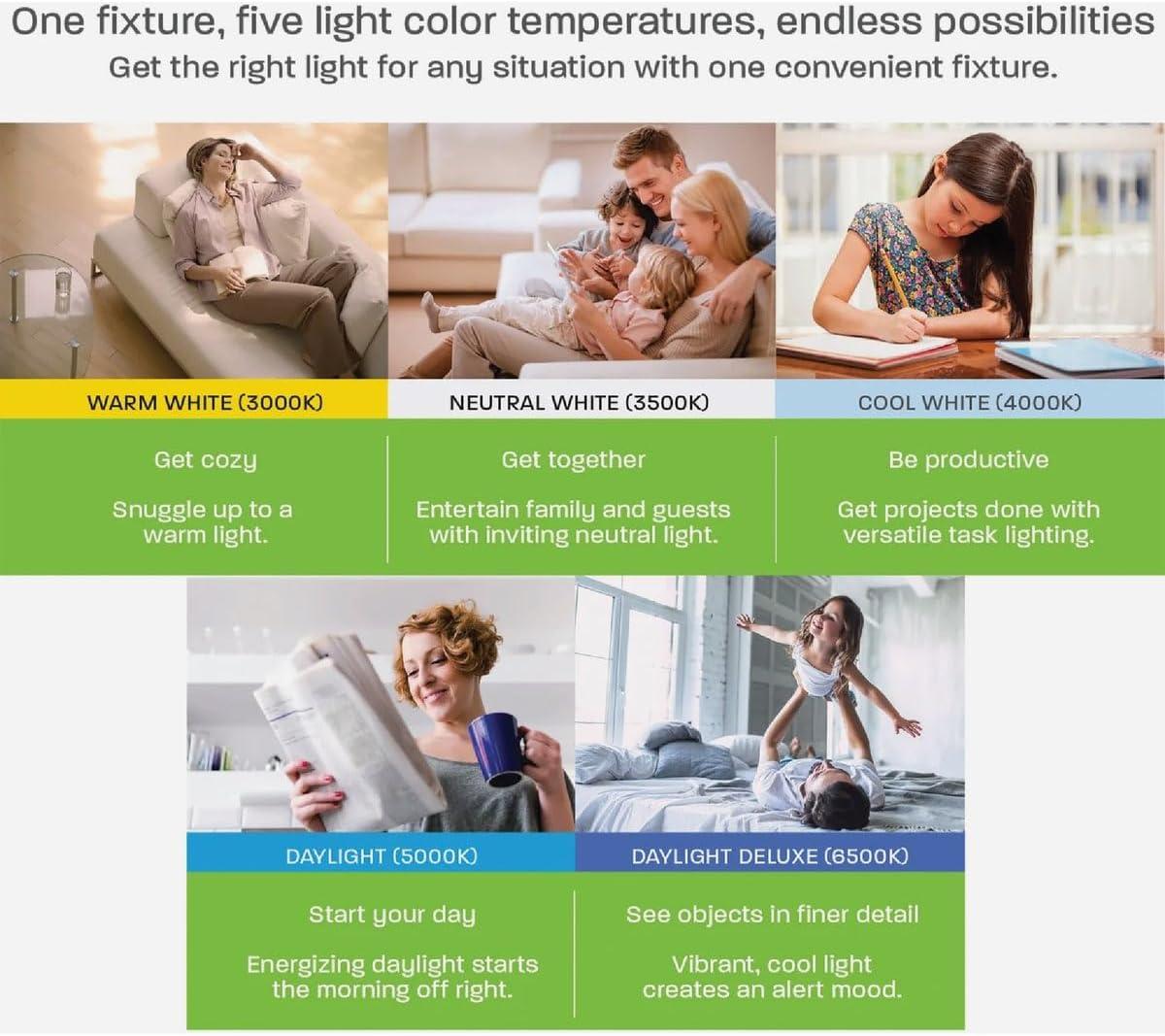 One fixture, five light color temperatures, endless possibilities
Get the right light for any situation with one convenient fixture.

WARM WHITE (3000K)

Get cozy

Snuggle up to a warm light.

NEUTRAL WHITE (3500K)

Get together

Entertain family and guests with inviting neutral light.

COOL WHITE (4000K)

Be productive

Get projects done with versatile task lighting.

DAYLIGHT (5000K)

Start your day

Energizing daylight starts the morning off right.

DAYLIGHT DELUXE (6500K)

See objects in finer detail

Vibrant, cool light creates an alert mood.